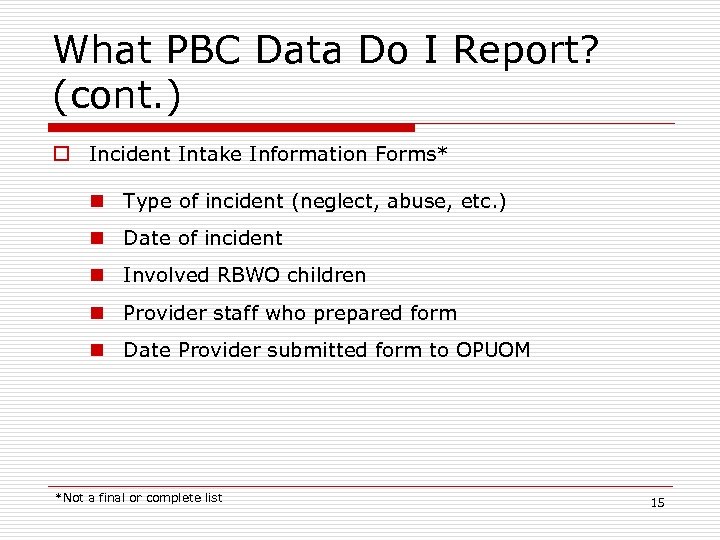 What PBC Data Do I Report? (cont.)

Incident Intake Information Forms*

Type of incident (neglect, abuse, etc.)

Date of incident

Involved RBWO children

Provider staff who prepared form

Date Provider submitted form to OPUOM

*Not a final or complete list

15